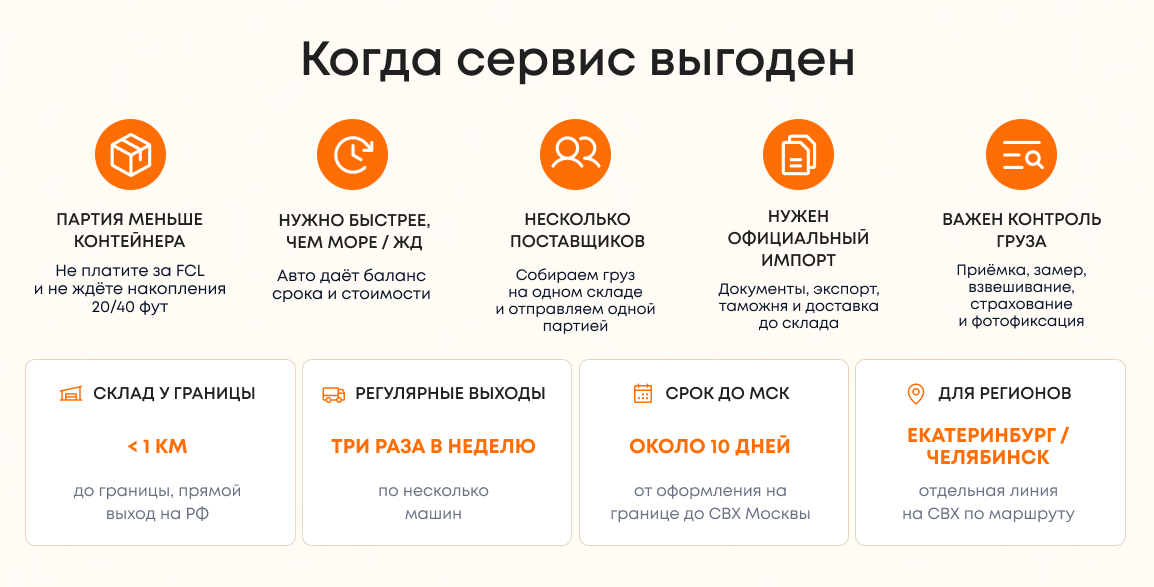 Когда сервис выгоден

ПАРТИЯ МЕНЬШЕ КОНТЕЙНЕРА

Не платите за FCL и не ждёте накопления 20/40 фут

НУЖНО БЫСТРЕЕ, ЧЕМ МОРЕ / ЖД

Авто даёт баланс срока и стоимости

НЕСКОЛЬКО ПОСТАВЩИКОВ

Собираем груз на одном складе и отправляем одной партией

НУЖЕН ОФИЦИАЛЬНЫЙ ИМПОРТ

Документы, экспорт, таможня и доставка до склада

ВАЖЕН КОНТРОЛЬ ГРУЗА

Приёмка, замер, взвешивание, страхование и фотофиксация

СКЛАД У ГРАНИЦЫ

< 1 КМ

до границы, прямой выход на РФ

РЕГУЛЯРНЫЕ ВЫХОДЫ

ТРИ РАЗА В НЕДЕЛЮ

по несколько машин

СРОК ДО МСК

ОКОЛО 10 ДНЕЙ

от оформления на границе до СВХ Москвы

ДЛЯ РЕГИОНОВ

ЕКАТЕРИНБУРГ / ЧЕЛЯБИНСК

отдельная линия на СВХ по маршруту